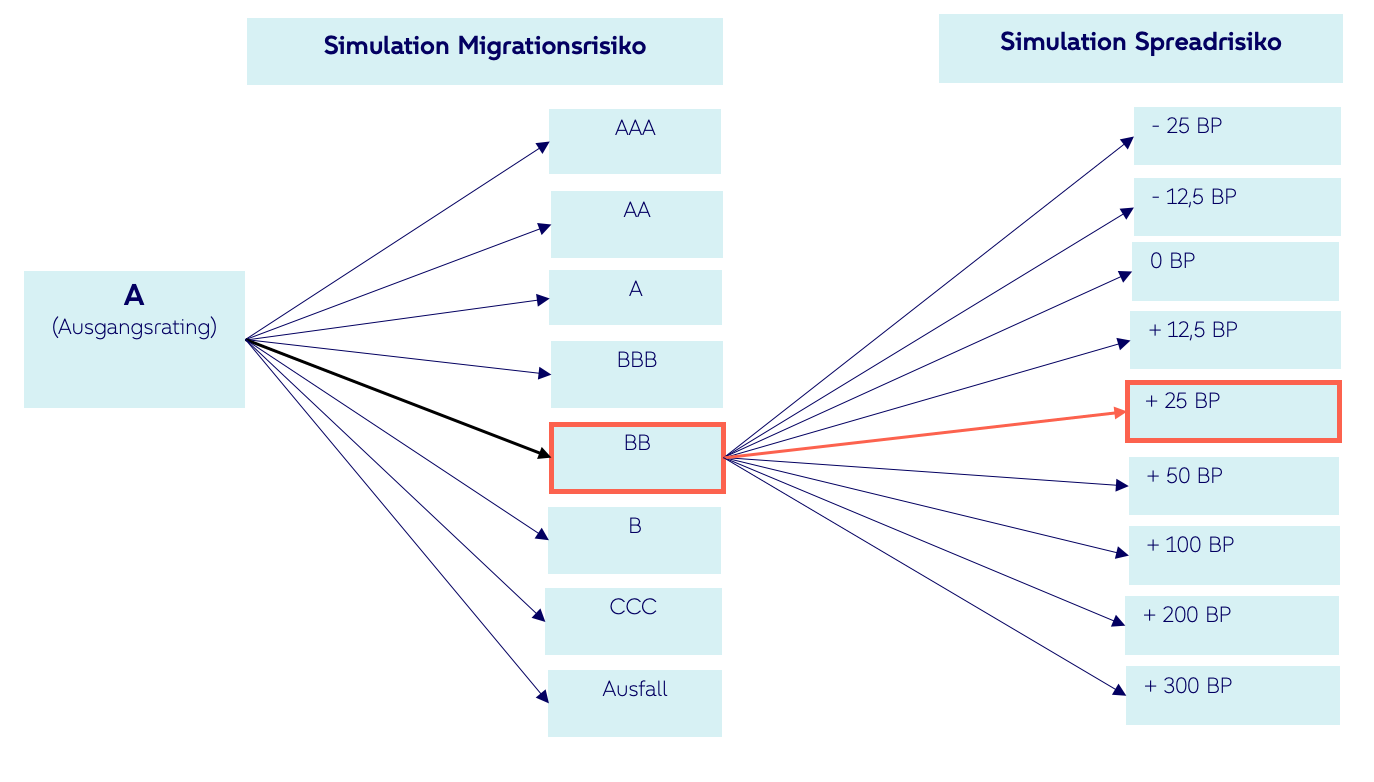 Simulation Migrationsrisiko

Simulation Spreadrisiko

A
(Ausgangsrating)

AAA

AA

A

BBB

BB

B

CCC

Ausfall

- 25 BP

- 12,5 BP

0 BP

+ 12,5 BP

+ 25 BP

+ 50 BP

+ 100 BP

+ 200 BP

+ 300 BP